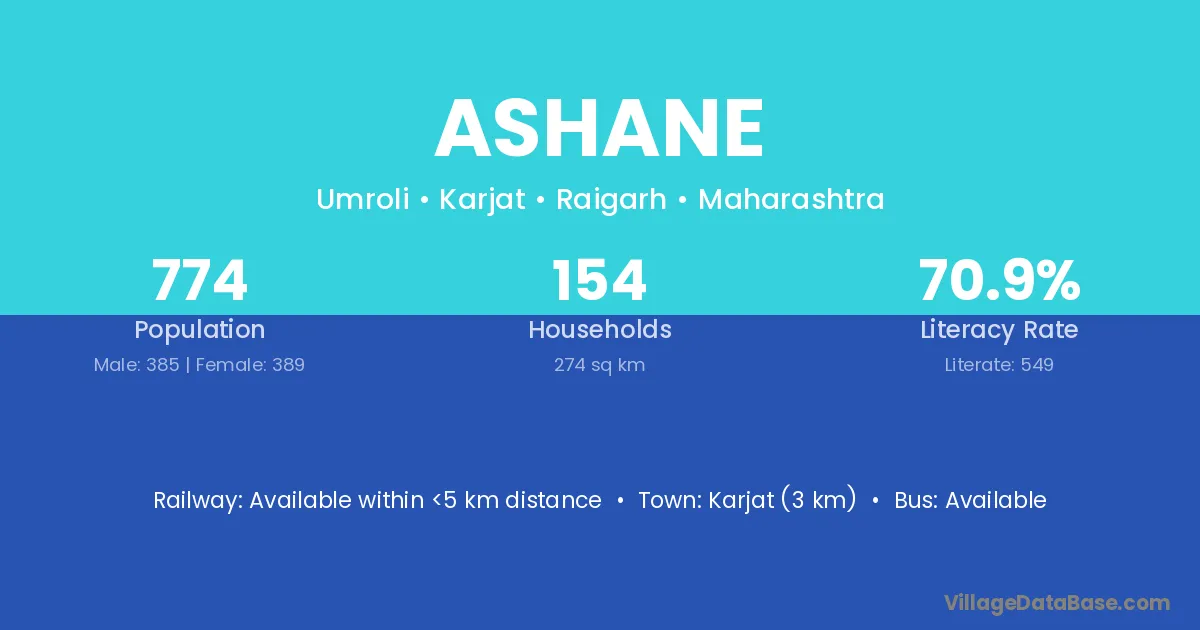 ASHANE

Umroli • Karjat • Raigarh • Maharashtra

774
Population
Male: 385 | Female: 389

154
Households
274 sq km

70.9%
Literacy Rate
Literate: 549

Railway: Available within <5 km distance • Town: Karjat (3 km) • Bus: Available

VillageDataBase.com